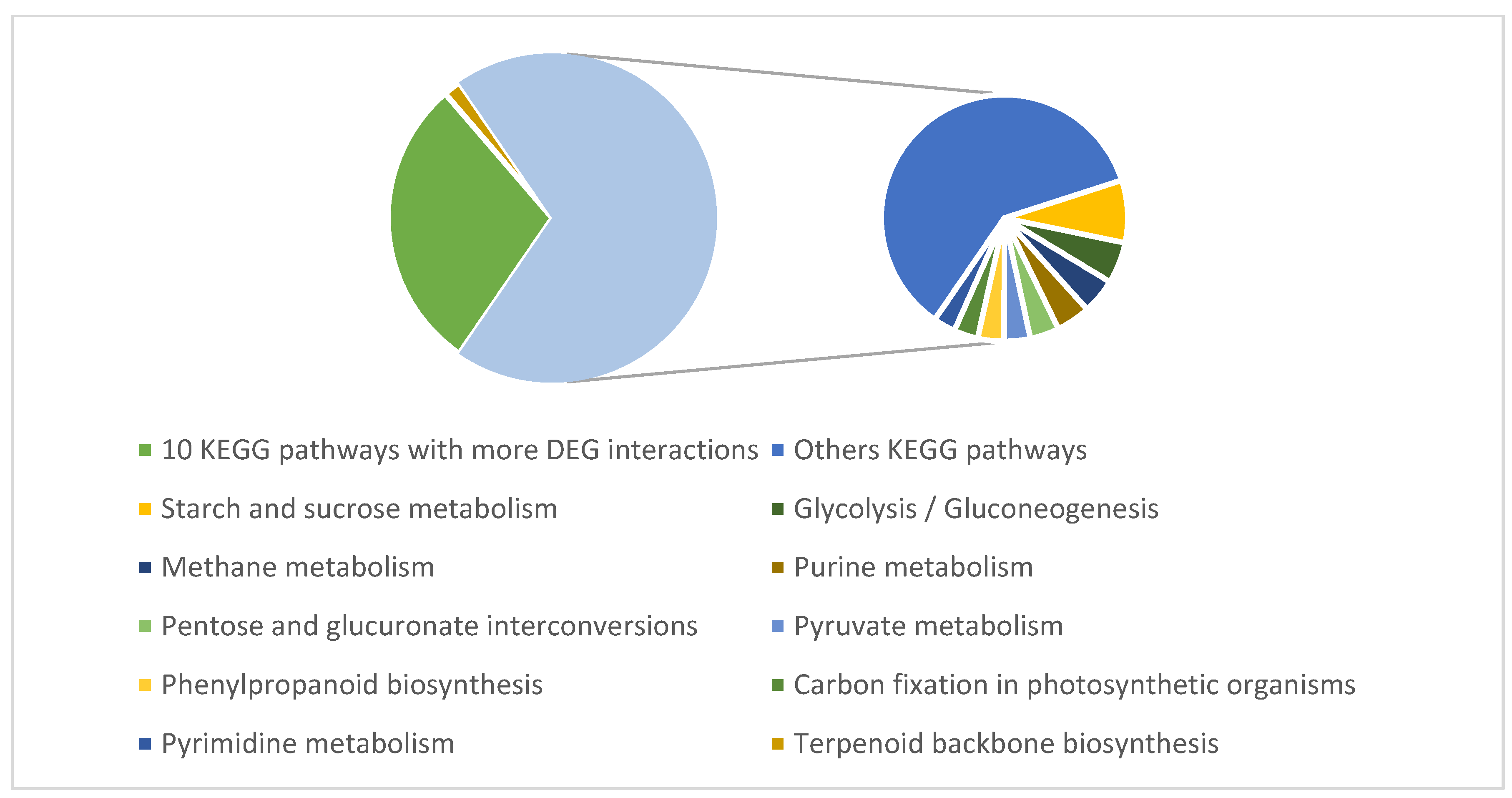 10 KEGG pathways with more DEG interactions
Others KEGG pathways
Starch and sucrose metabolism
Glycolysis / Gluconeogenesis
Methane metabolism
Purine metabolism
Pentose and glucuronate interconversions
Pyruvate metabolism
Phenylpropanoid biosynthesis
Carbon fixation in photosynthetic organisms
Pyrimidine metabolism
Terpenoid backbone biosynthesis